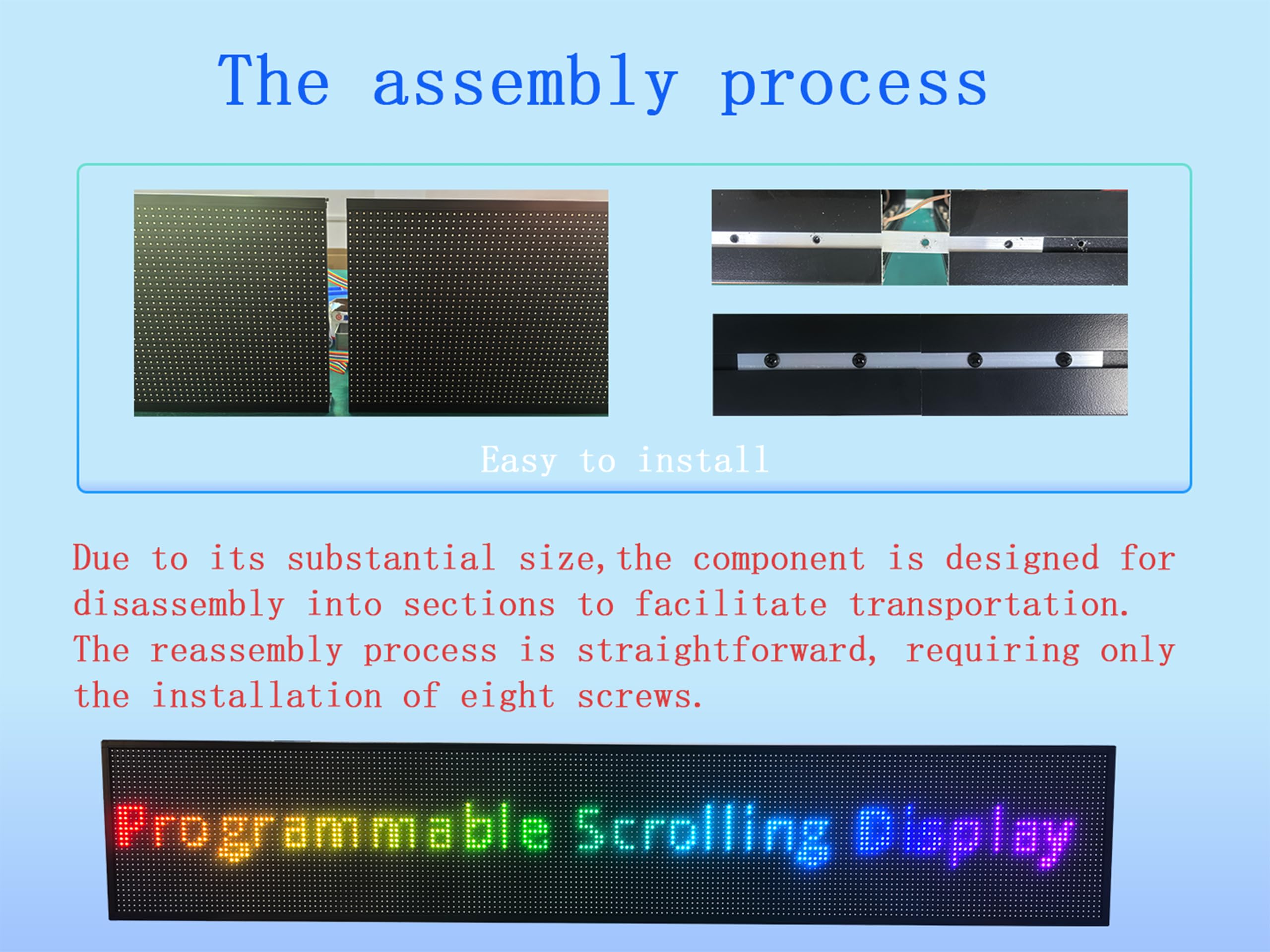 The assembly process

Easy to install

Due to its substantial size,the component is designed for disassembly into sections to facilitate transportation. The reassembly process is straightforward, requiring only the installation of eight screws.

Programmable Scrolling Display